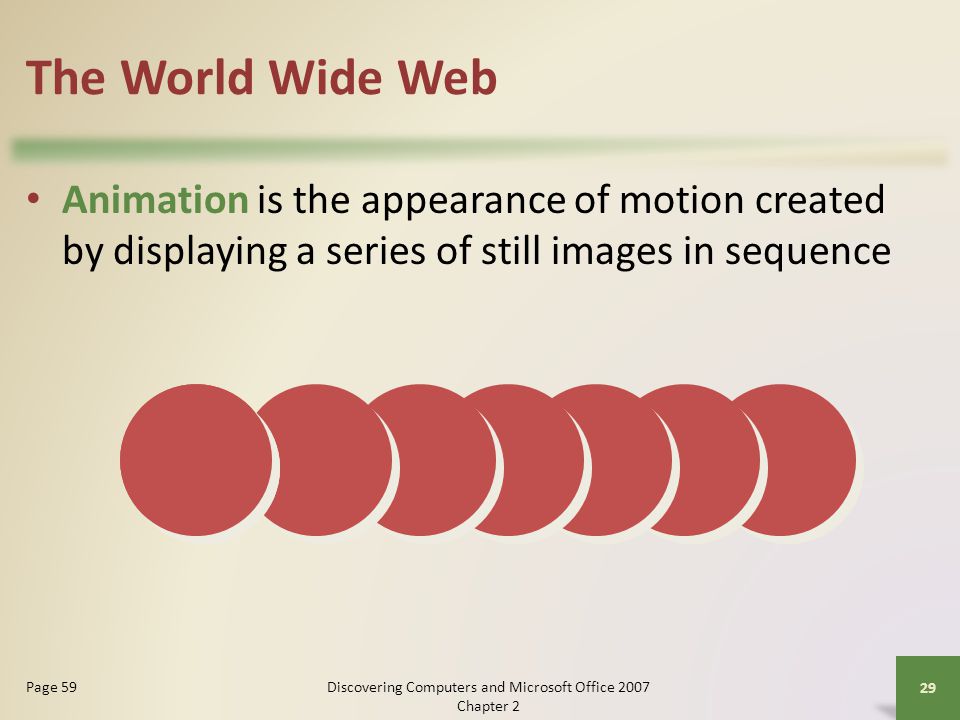 The World Wide Web

• Animation is the appearance of motion created by displaying a series of still images in sequence

Page 59

Discovering Computers and Microsoft Office 2007
Chapter 2

29